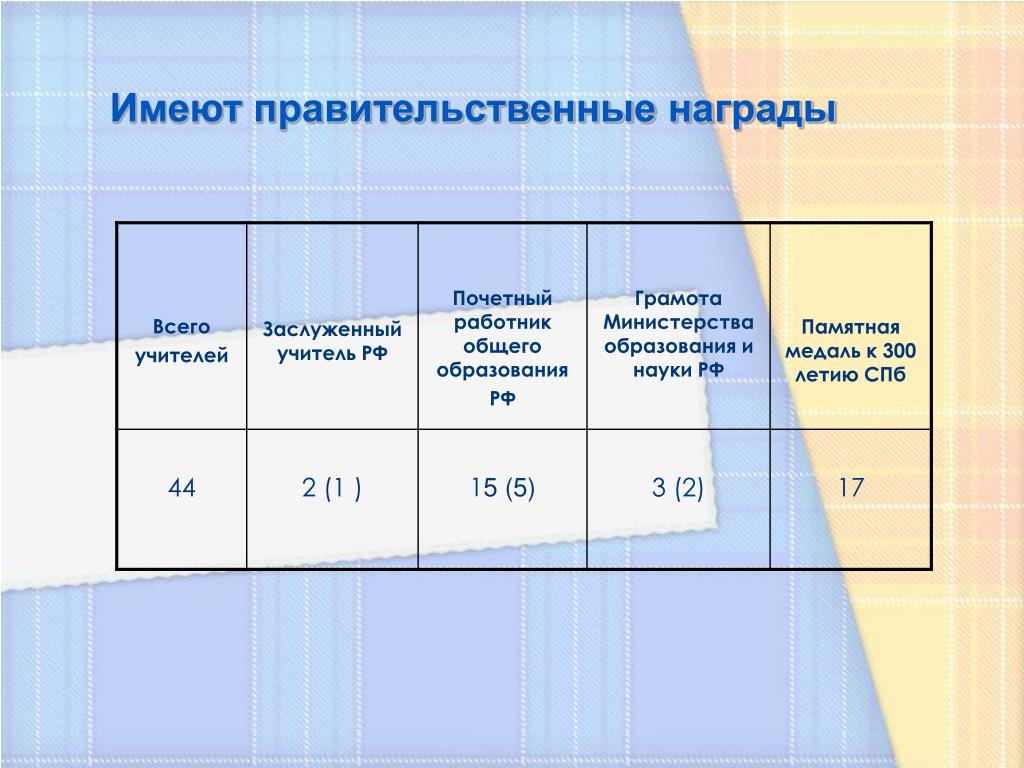 Имеют правительственные награды

| Всего учителей | Заслуженный учитель РФ | Почетный работник общего образования РФ | Грамота Министерства образования и науки РФ | Памятная медаль к 300 летию СПб |
|---|---|---|---|---|
| 44 | 2 (1 ) | 15 (5) | 3 (2) | 17 |